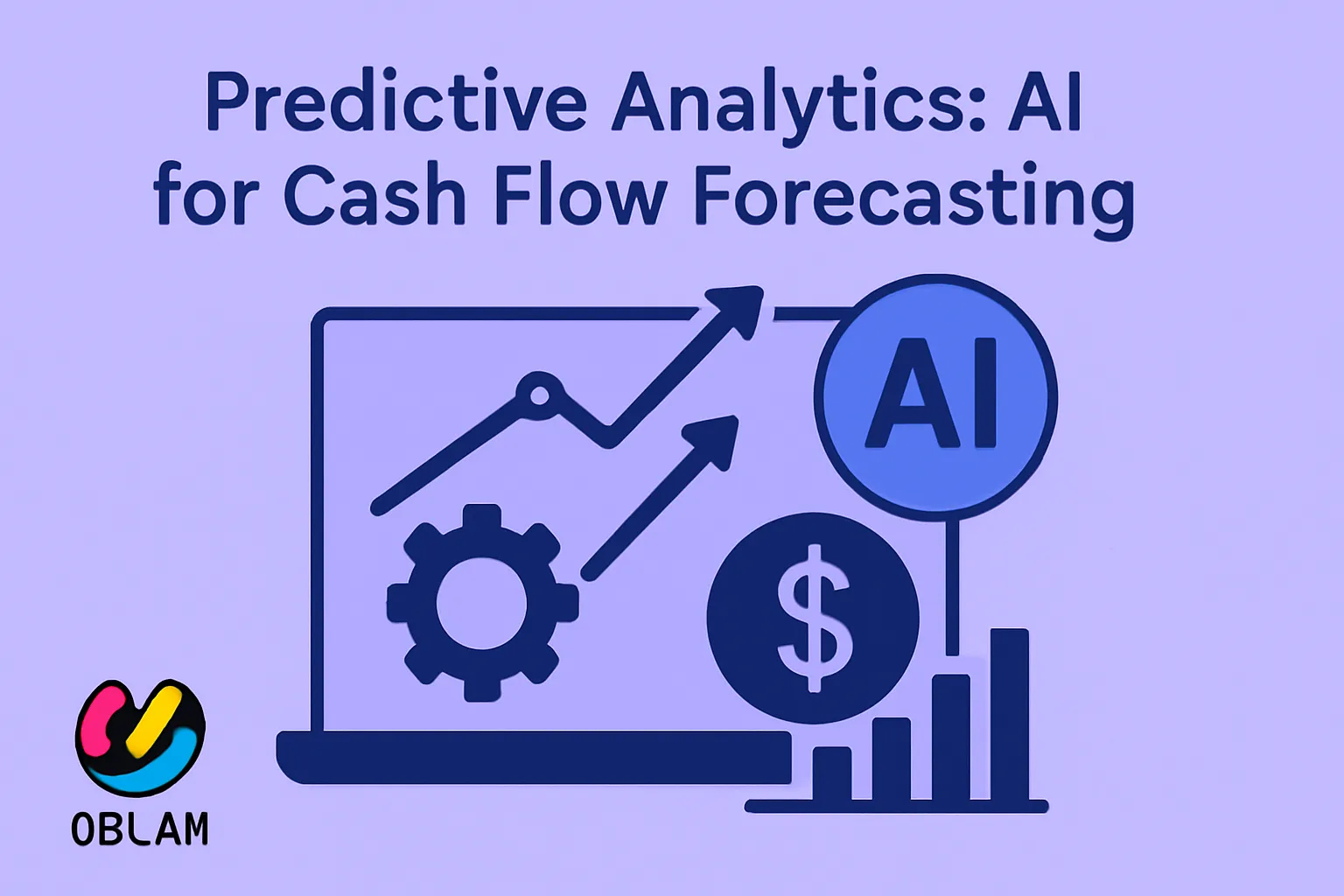 Predictive Analytics: AI for Cash Flow Forecasting

AI

$

OBLAM